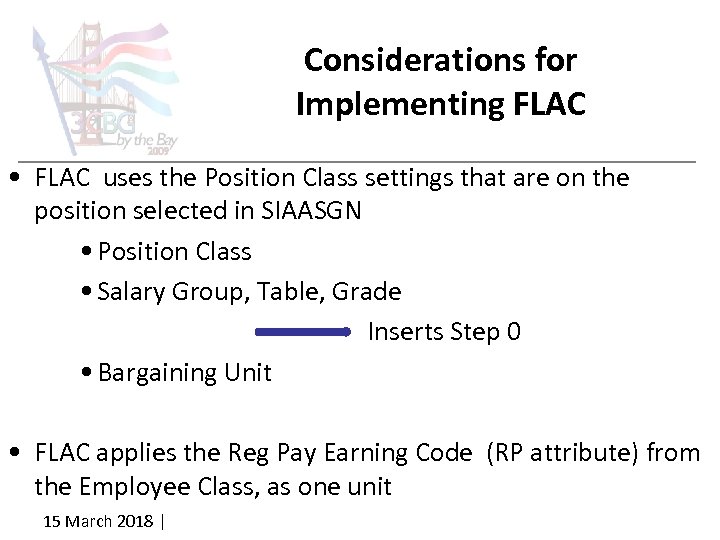 3CBG by the Bay 2009

Considerations for Implementing FLAC

• FLAC uses the Position Class settings that are on the position selected in SIAASGN

• Position Class

• Salary Group, Table, Grade

Inserts Step 0

• Bargaining Unit

• FLAC applies the Reg Pay Earning Code (RP attribute) from the Employee Class, as one unit

15 March 2018 |